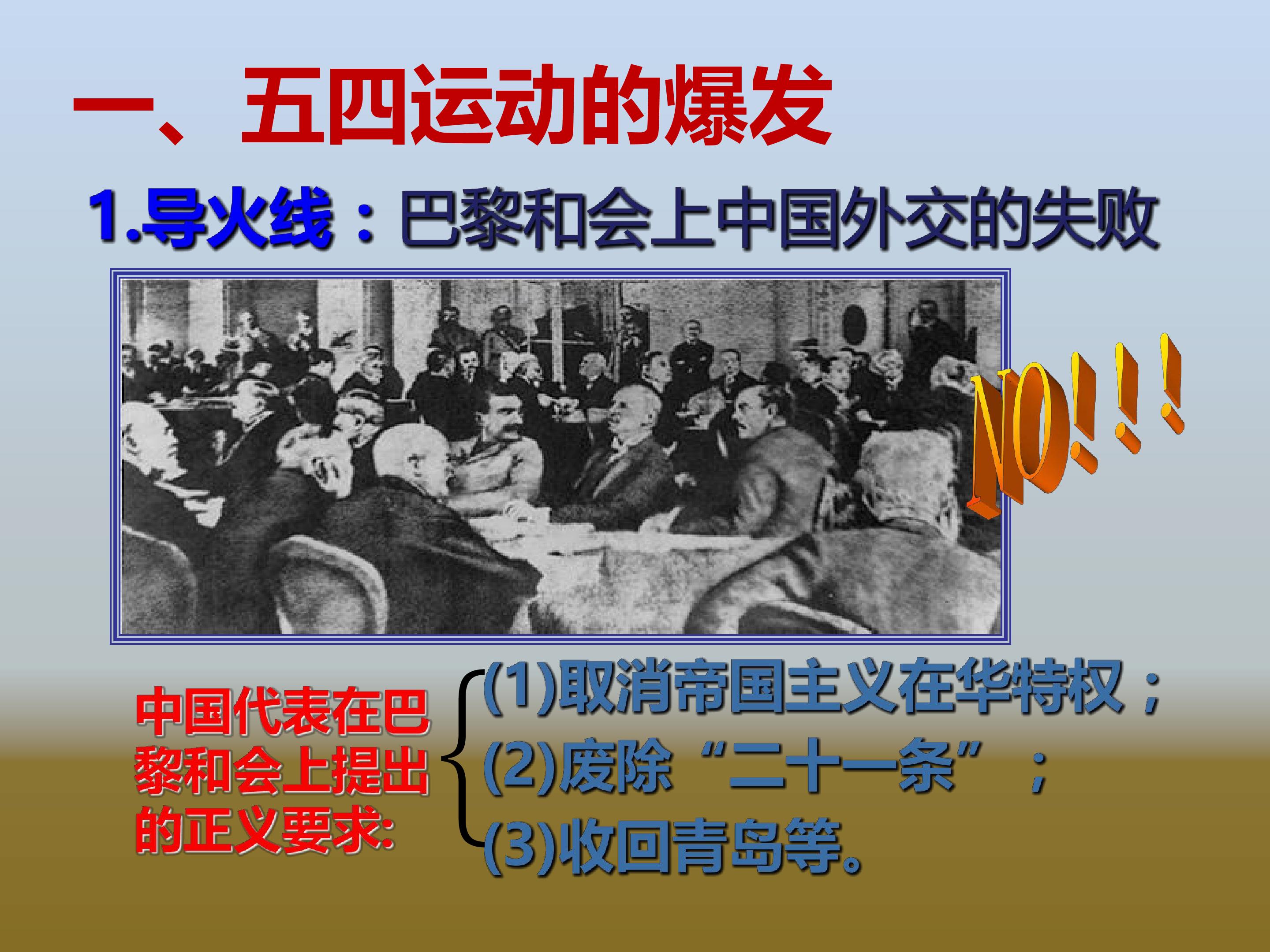 一、五四运动的爆发

1.导火线：巴黎和会上中国外交的失败

NO!!!

中国代表在巴黎和会上提出的正义要求:

(1)取消帝国主义在华特权；
(2)废除“二十一条”；
(3)收回青岛等。